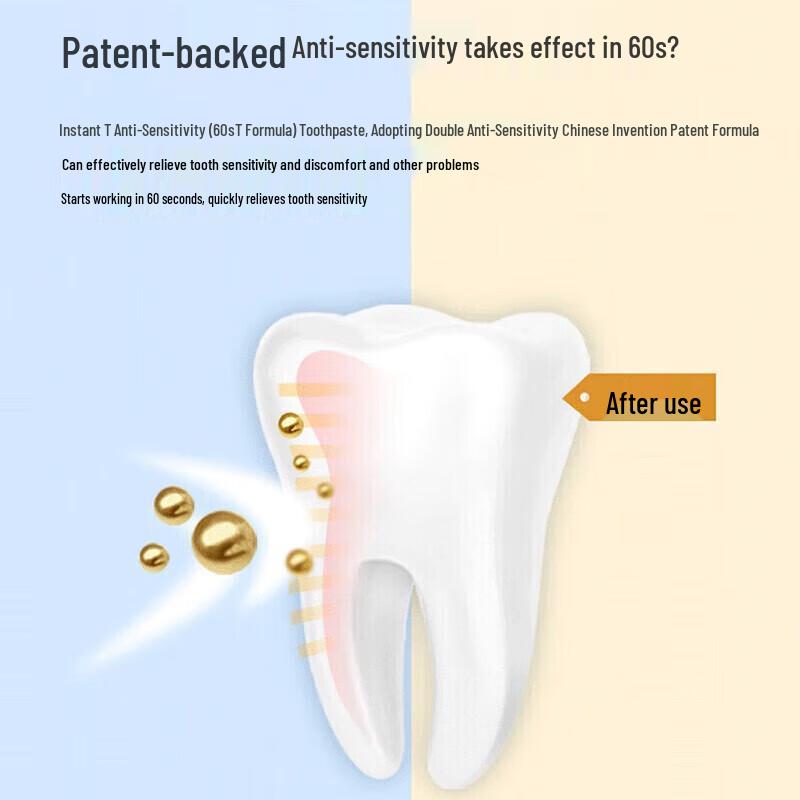 Patent-backed Anti-sensitivity takes effect in 60s?

Instant T Anti-Sensitivity (60sT Formula) Toothpaste, Adopting Double Anti-Sensitivity Chinese Invention Patent Formula

Can effectively relieve tooth sensitivity and discomfort and other problems

Starts working in 60 seconds, quickly relieves tooth sensitivity

After use